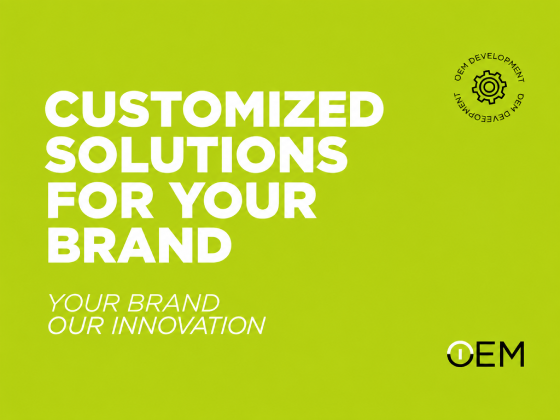 OEM DEVELOPMENT
OEM DEVEEOPMENT

CUSTOMIZED SOLUTIONS FOR YOUR BRAND

YOUR BRAND
OUR INNOVATION

OEM